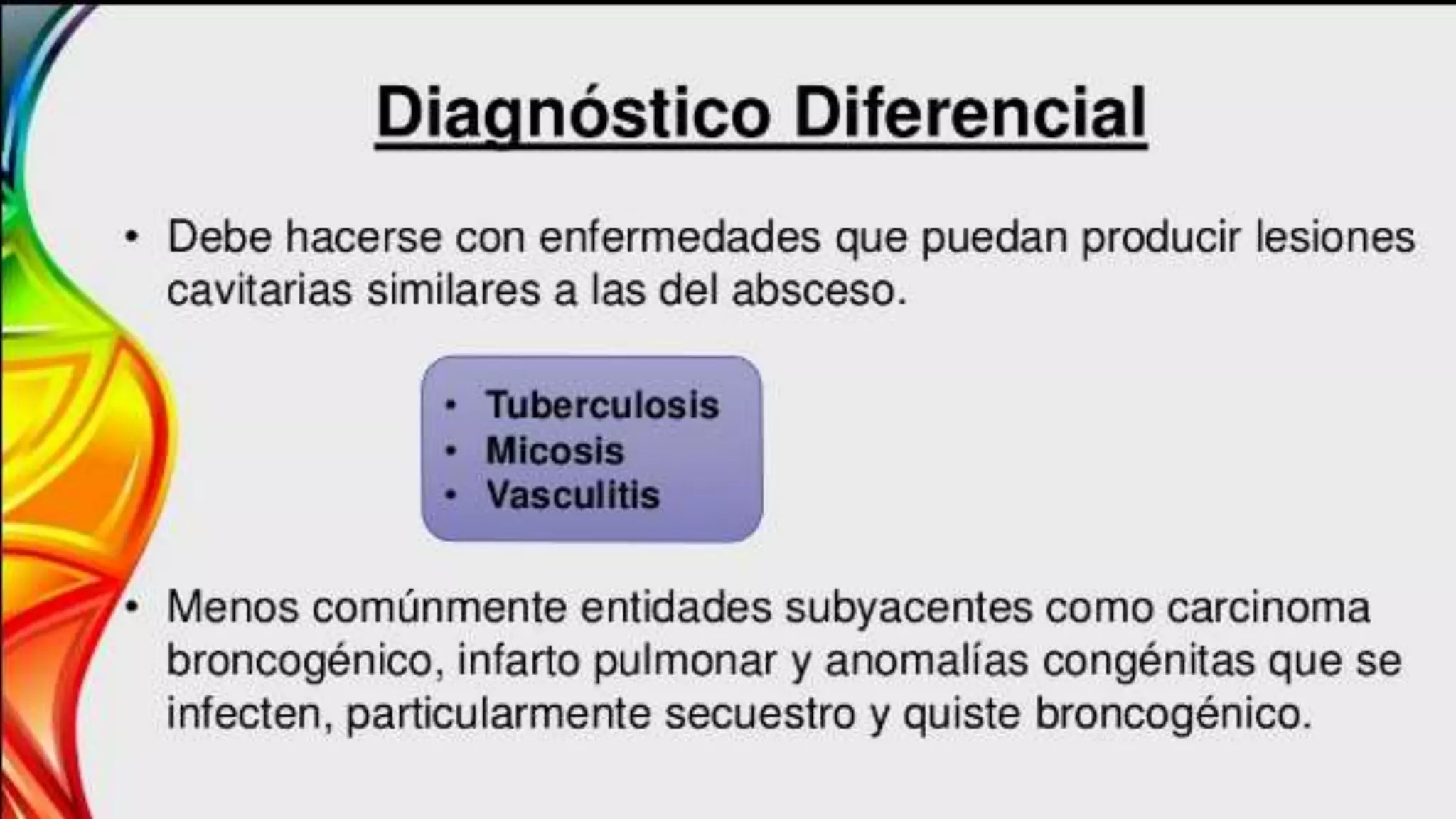 Diagnóstico Diferencial

• Debe hacerse con enfermedades que puedan producir lesiones cavitarias similares a las del absceso.

• Tuberculosis
• Micosis
• Vasculitis

• Menos comúnmente entidades subyacentes como carcinoma broncogénico, infarto pulmonar y anomalías congénitas que se infecten, particularmente secuestro y quiste broncogénico.